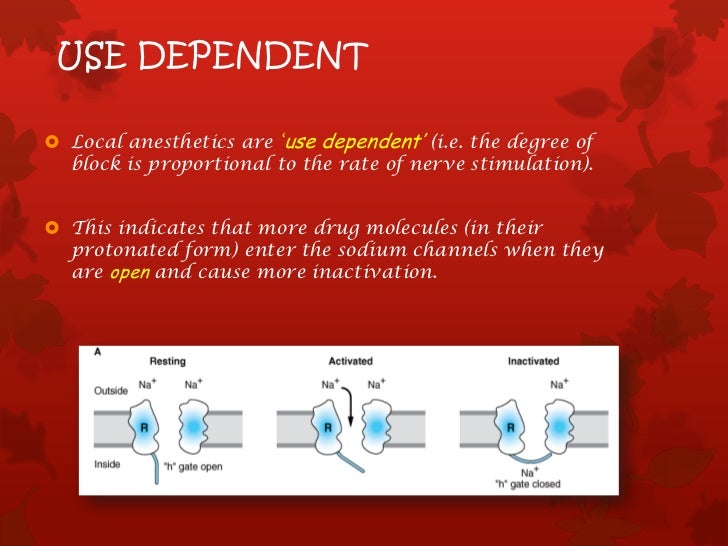 USE DEPENDENT

Local anesthetics are 'use dependent' (i.e. the degree of block is proportional to the rate of nerve stimulation).

This indicates that more drug molecules (in their protonated form) enter the sodium channels when they are open and cause more inactivation.

A

Resting

Outside $Na^+$ $Na^+$

R

Inside "h" gate open

Activated

$Na^+$ $Na^+$

R

Inactivated

$Na^+$

R

$Na^+$
"h" gate closed